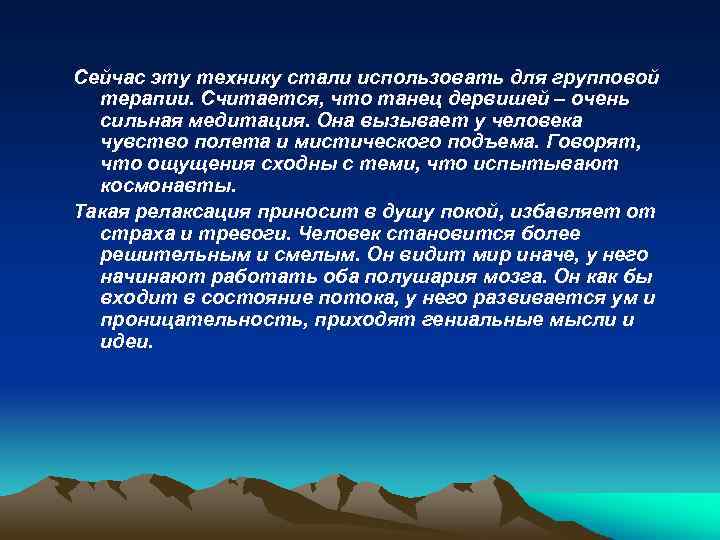 Сейчас эту технику стали использовать для групповой терапии. Считается, что танец дервишей – очень сильная медитация. Она вызывает у человека чувство полета и мистического подъема. Говорят, что ощущения сходны с теми, что испытывают космонавты.

Такая релаксация приносит в душу покой, избавляет от страха и тревоги. Человек становится более решительным и смелым. Он видит мир иначе, у него начинают работать оба полушария мозга. Он как бы входит в состояние потока, у него развивается ум и проницательность, приходят гениальные мысли и идеи.